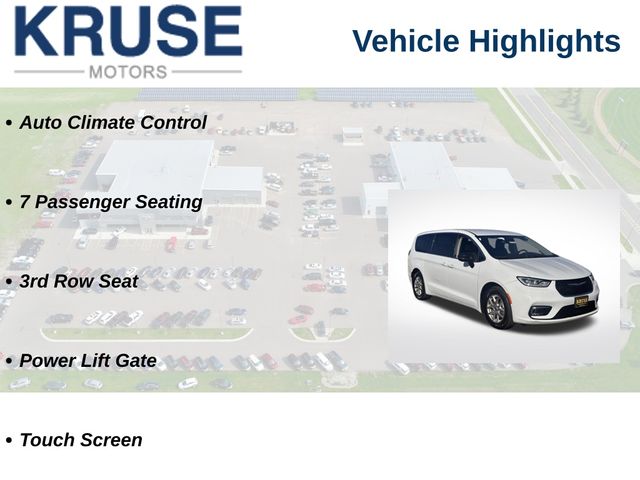 KRUSE
MOTORS

Vehicle Highlights

• Auto Climate Control

• 7 Passenger Seating

• 3rd Row Seat

• Power Lift Gate

• Touch Screen